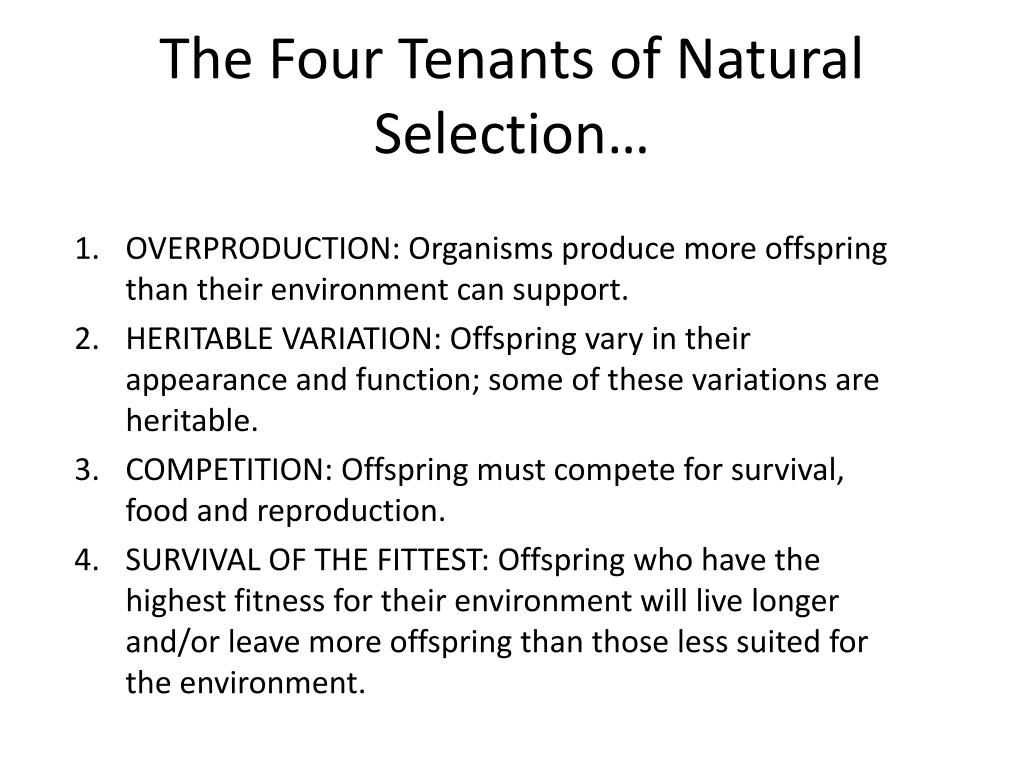 The Four Tenants of Natural Selection…

1. OVERPRODUCTION: Organisms produce more offspring than their environment can support.
2. HERITABLE VARIATION: Offspring vary in their appearance and function; some of these variations are heritable.
3. COMPETITION: Offspring must compete for survival, food and reproduction.
4. SURVIVAL OF THE FITTEST: Offspring who have the highest fitness for their environment will live longer and/or leave more offspring than those less suited for the environment.